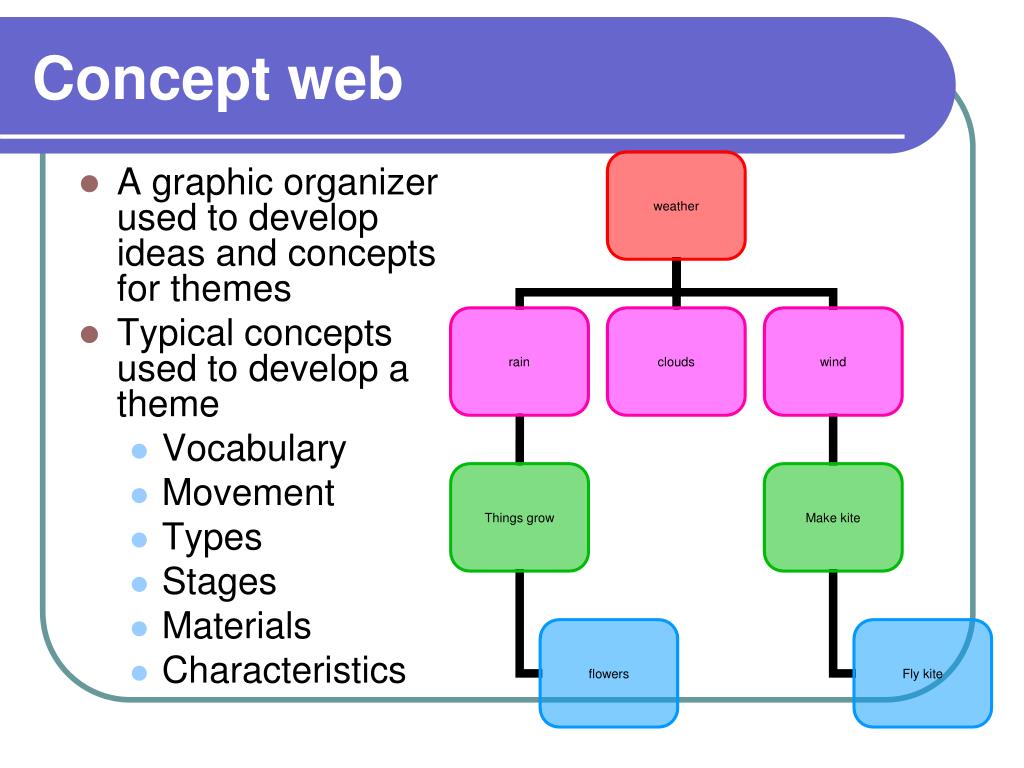 Concept web

- A graphic organizer used to develop ideas and concepts for themes
- Typical concepts used to develop a theme
  - Vocabulary
  - Movement
  - Types
  - Stages
  - Materials
  - Characteristics

weather

rain

clouds

wind

Things grow

Make kite

flowers

Fly kite